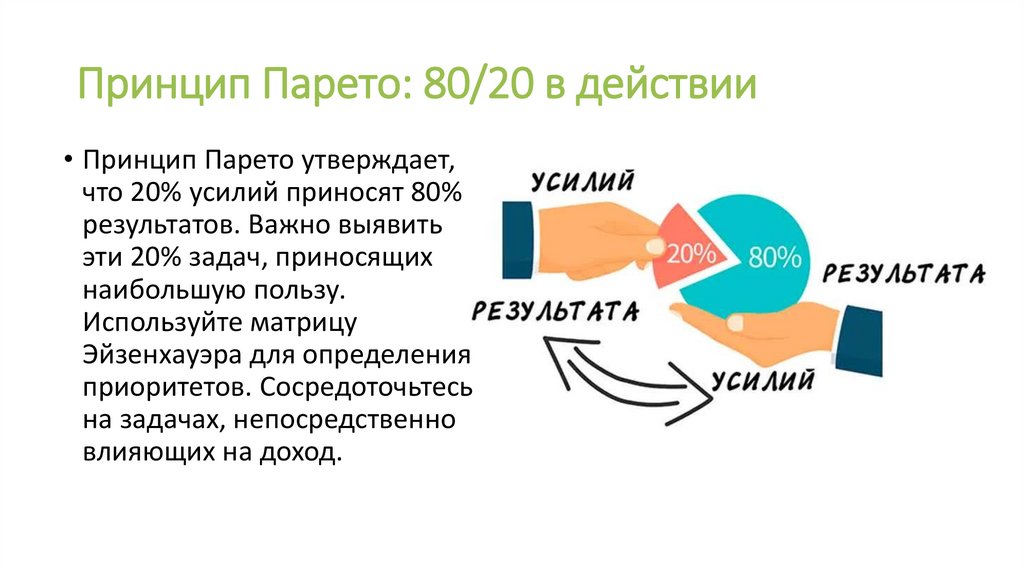 Принцип Парето: 80/20 в действии

• Принцип Парето утверждает, что 20% усилий приносят 80% результатов. Важно выявить эти 20% задач, приносящих наибольшую пользу. Используйте матрицу Эйзенхауэра для определения приоритетов. Сосредоточьтесь на задачах, непосредственно влияющих на доход.

УСИЛИЙ
20%
80%
РЕЗУЛЬТАТА
РЕЗУЛЬТАТА
УСИЛИЙ